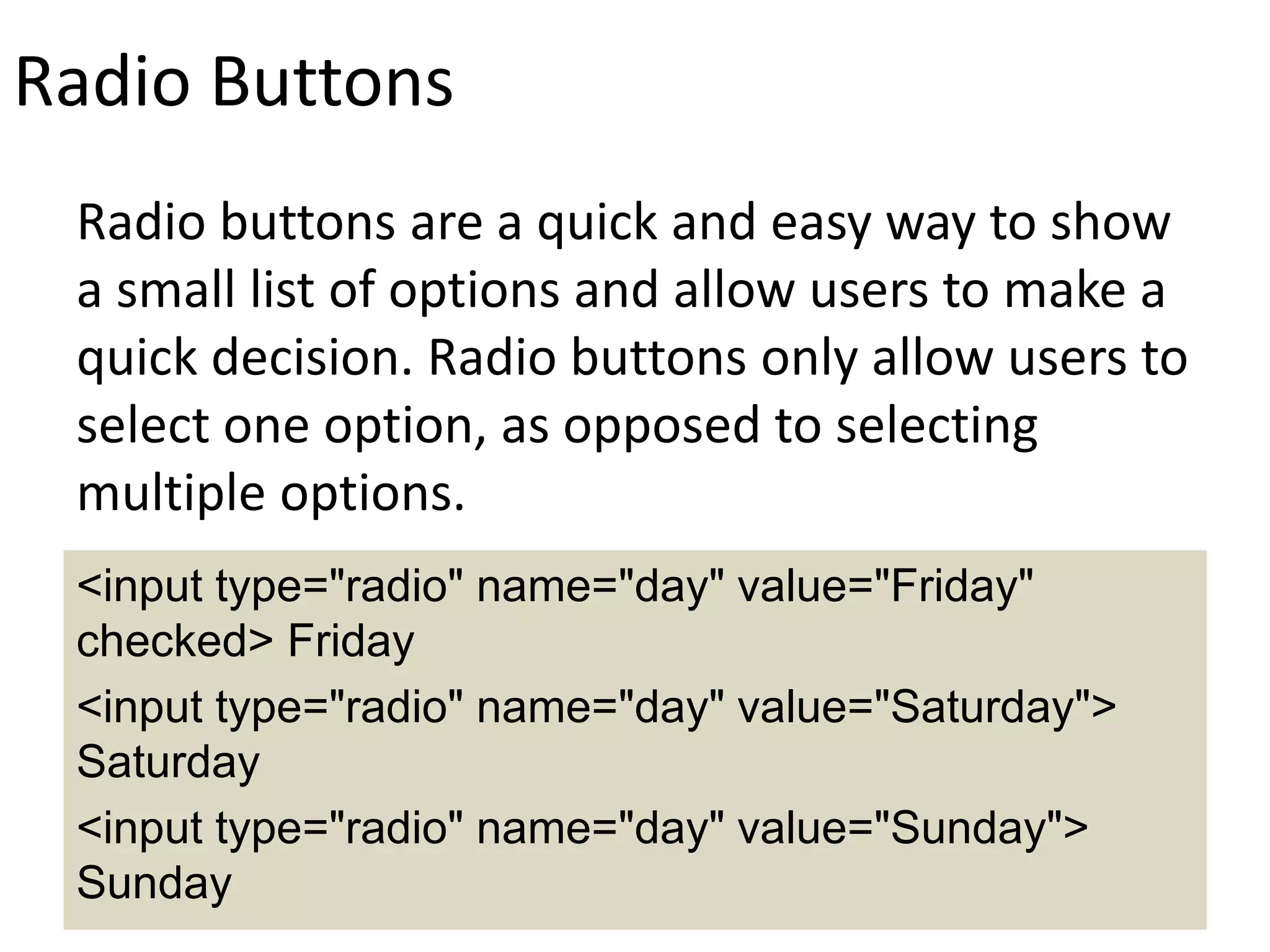 Radio Buttons

Radio buttons are a quick and easy way to show a small list of options and allow users to make a quick decision. Radio buttons only allow users to select one option, as opposed to selecting multiple options.

<input type="radio" name="day" value="Friday" checked> Friday

<input type="radio" name="day" value="Saturday"> Saturday

<input type="radio" name="day" value="Sunday"> Sunday